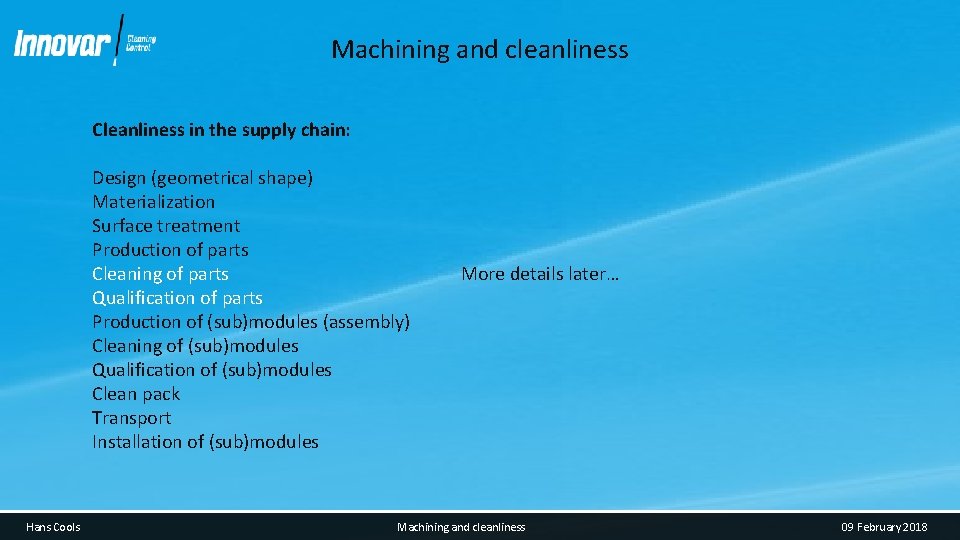 Innovar Cleaning Control

Machining and cleanliness

Cleanliness in the supply chain:

Design (geometrical shape)
Materialization
Surface treatment
Production of parts
Cleaning of parts
Qualification of parts
Production of (sub)modules (assembly)
Cleaning of (sub)modules
Qualification of (sub)modules
Clean pack
Transport
Installation of (sub)modules

More details later…

Hans Cools

Machining and cleanliness

09 February 2018